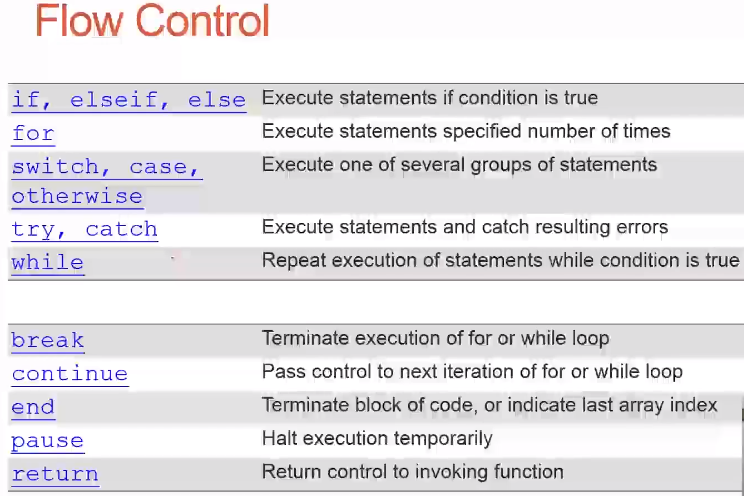 Flow Control

| | |
|---|---|
| if, elseif, else | Execute statements if condition is true |
| for | Execute statements specified number of times |
| switch, case, otherwise | Execute one of several groups of statements |
| try, catch | Execute statements and catch resulting errors |
| while | Repeat execution of statements while condition is true |

| | |
|---|---|
| break | Terminate execution of for or while loop |
| continue | Pass control to next iteration of for or while loop |
| end | Terminate block of code, or indicate last array index |
| pause | Halt execution temporarily |
| return | Return control to invoking function |